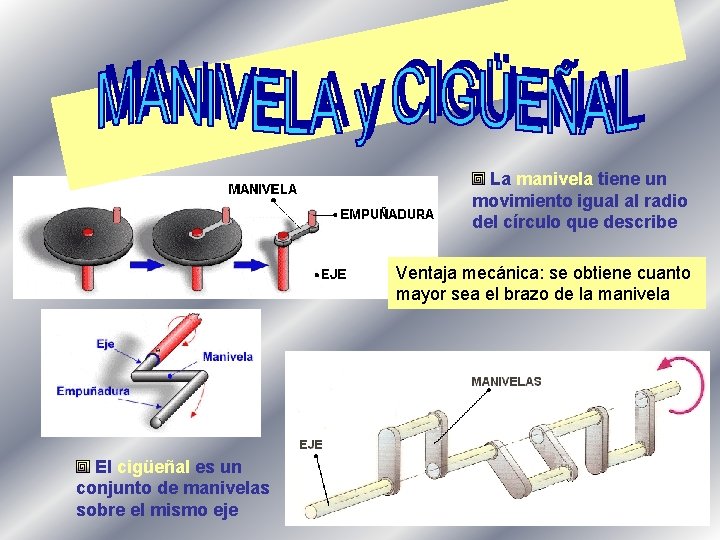 MANIVELA y CIGÜEÑAL

MANIVELA
EMPUÑADURA
EJE

La manivela tiene un movimiento igual al radio del círculo que describe

Ventaja mecánica: se obtiene cuanto mayor sea el brazo de la manivela

Eje
Manivela
Empuñadura

MANIVELAS
EJE

El cigüeñal es un conjunto de manivelas sobre el mismo eje